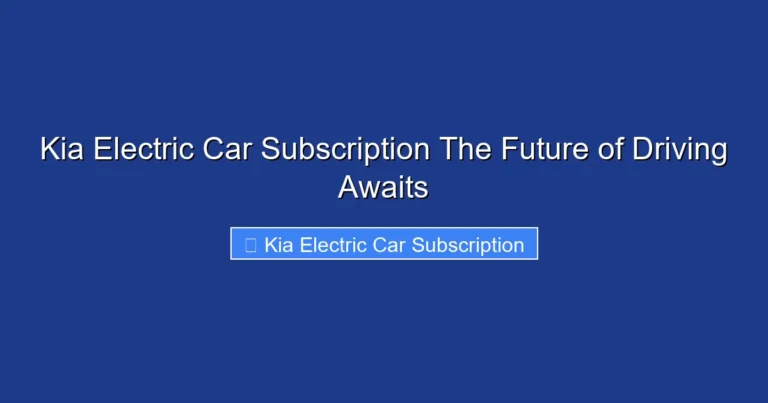 Kia Electric Car Subscription The Future of Driving Awaits

Kia Electric Car Subscription